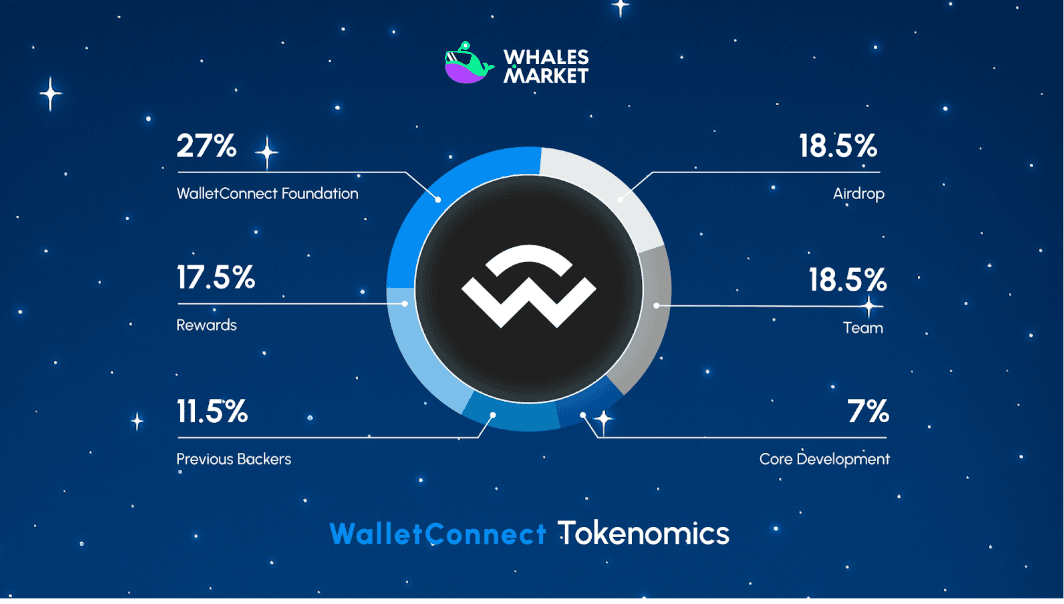 WHALES MARKET

27%
WalletConnect Foundation

17.5%
Rewards

11.5%
Previous Backers

18.5%
Airdrop

18.5%
Team

7%
Core Development

WalletConnect Tokenomics